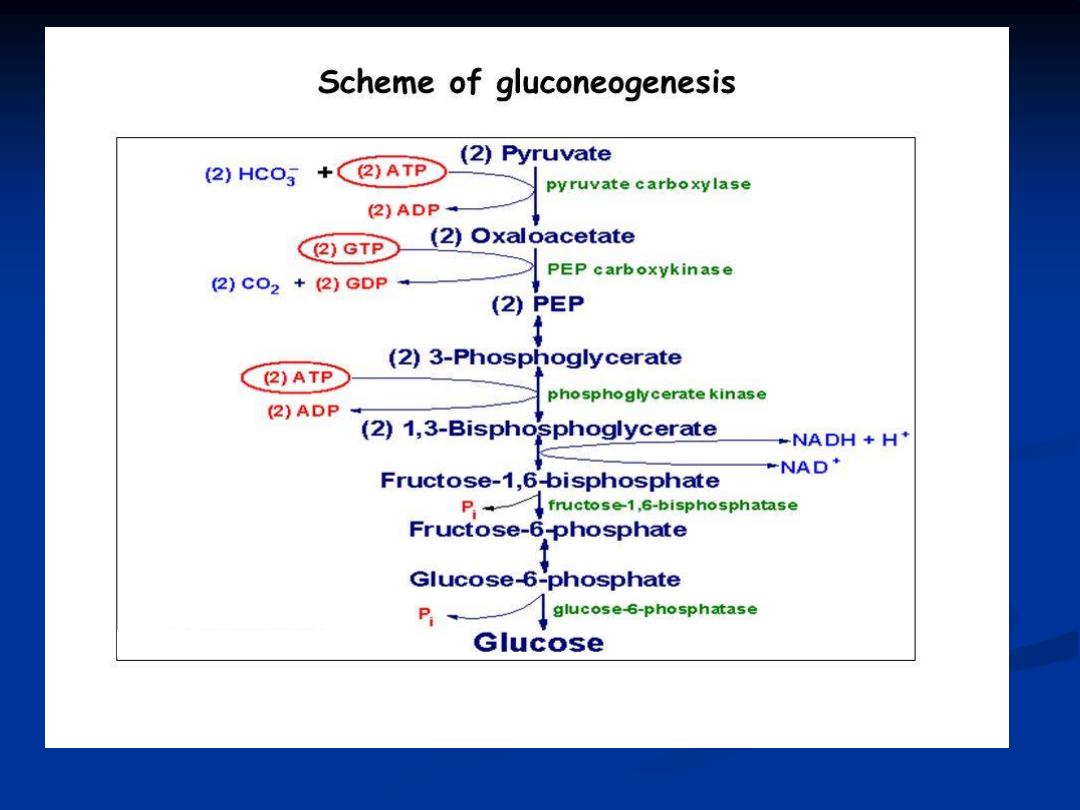 Scheme of gluconeogenesis

(2) Pyruvate
(2) $HCO_3^-$ + (2) ATP
pyruvate carboxylase
(2) ADP
(2) Oxaloacetate
(2) GTP
PEP carboxykinase
(2) $CO_2$ + (2) GDP
(2) PEP
(2) 3-Phosphoglycerate
(2) ATP
phosphoglycerate kinase
(2) ADP
(2) 1,3-Bisphosphoglycerate
NADH + $H^+$
$NAD^+$
Fructose-1,6-bisphosphate
$P_i$
fructose-1,6-bisphosphatase
Fructose-6-phosphate
Glucose-6-phosphate
$P_i$
glucose-6-phosphatase
Glucose